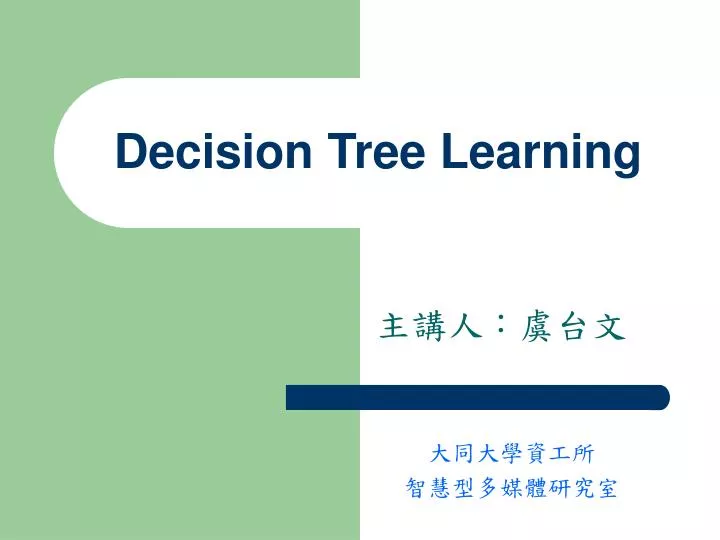 Decision Tree Learning

主講人：虞台文

大同大學資工所
智慧型多媒體研究室